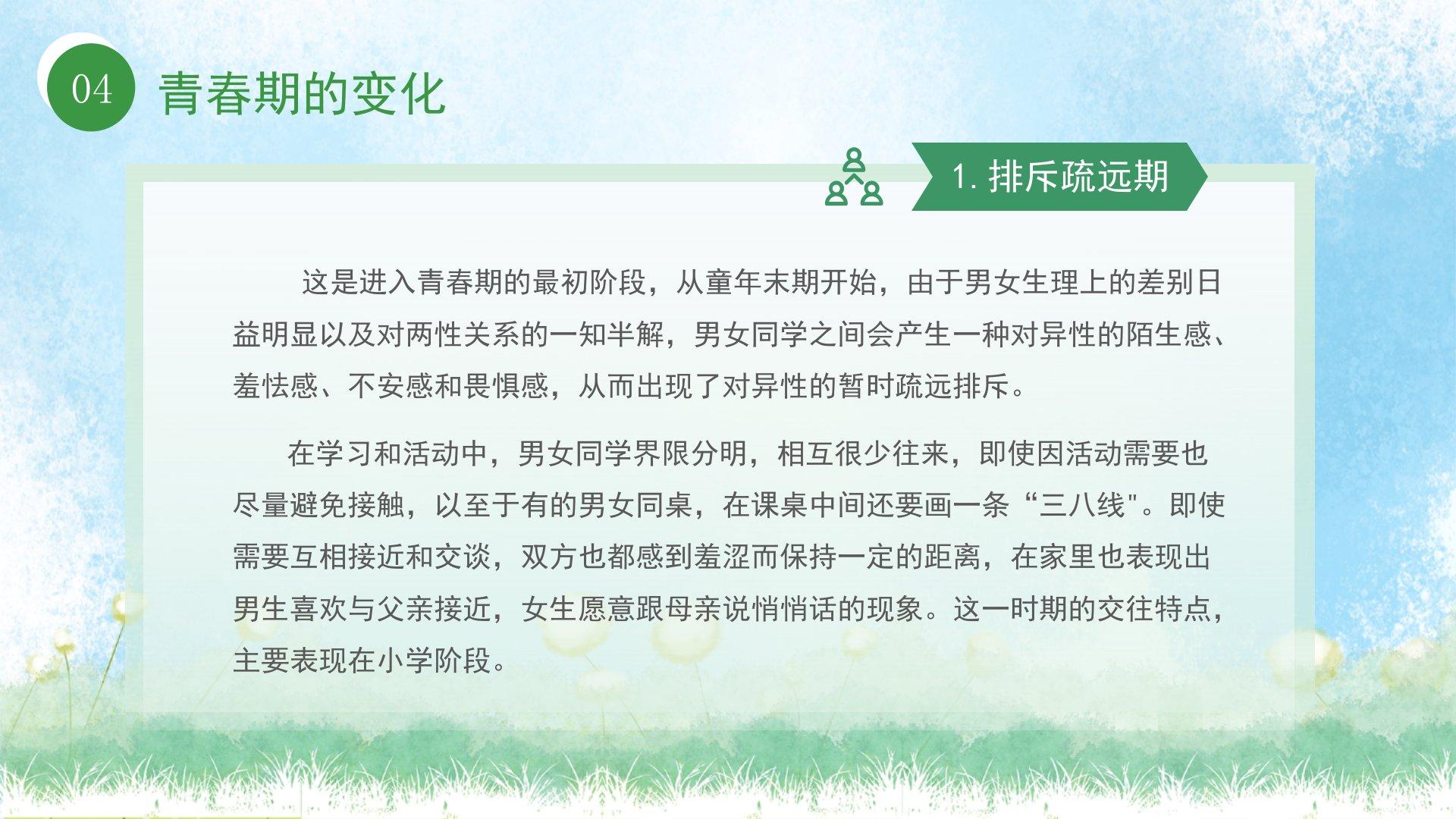 04

青春期的变化

1. 排斥疏远期

这是进入青春期的最初阶段，从童年末期开始，由于男女生理上的差别日益明显以及对两性关系的一知半解，男女同学之间会产生一种对异性的陌生感、羞怯感、不安感和畏惧感，从而出现了对异性的暂时疏远排斥。

在学习和活动中，男女同学界限分明，相互很少往来，即使因活动需要也尽量避免接触，以至于有的男女同桌，在课桌中间还要画一条“三八线"。即使需要互相接近和交谈，双方也都感到羞涩而保持一定的距离，在家里也表现出男生喜欢与父亲接近，女生愿意跟母亲说悄悄话的现象。这一时期的交往特点，主要表现在小学阶段。